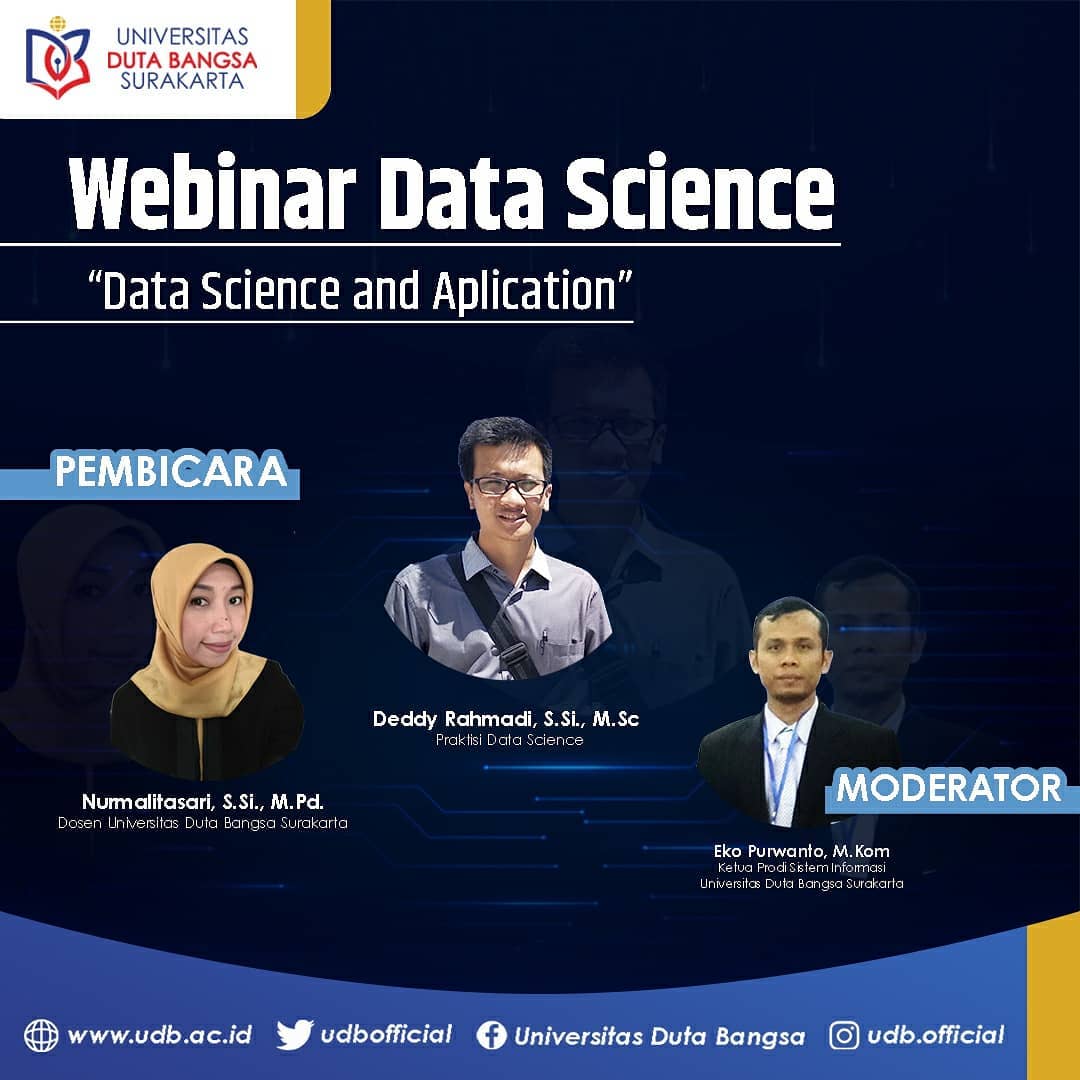 UNIVERSITAS
DUTA BANGSA
SURAKARTA

Webinar Data Science

"Data Science and Aplication"

PEMBICARA

Nurmalitasari, S.Si., M.Pd.
Dosen Universitas Duta Bangsa Surakarta

Deddy Rahmadi, S.Si., M.Sc
Praktisi Data Science

MODERATOR

Eko Purwanto, M.Kom
Ketua Prodi Sistem Informasi
Universitas Duta Bangsa Surakarta

www.udb.ac.id udbofficial Universitas Duta Bangsa udb.official